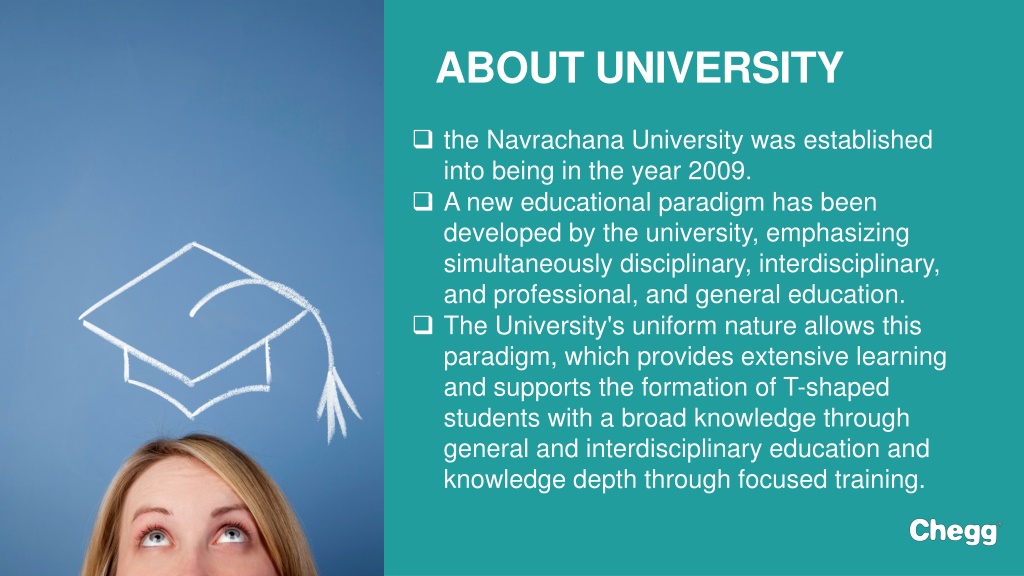 ABOUT UNIVERSITY

❑ the Navrachana University was established into being in the year 2009.
❑ A new educational paradigm has been developed by the university, emphasizing simultaneously disciplinary, interdisciplinary, and professional, and general education.
❑ The University's uniform nature allows this paradigm, which provides extensive learning and supports the formation of T-shaped students with a broad knowledge through general and interdisciplinary education and knowledge depth through focused training.

Chegg